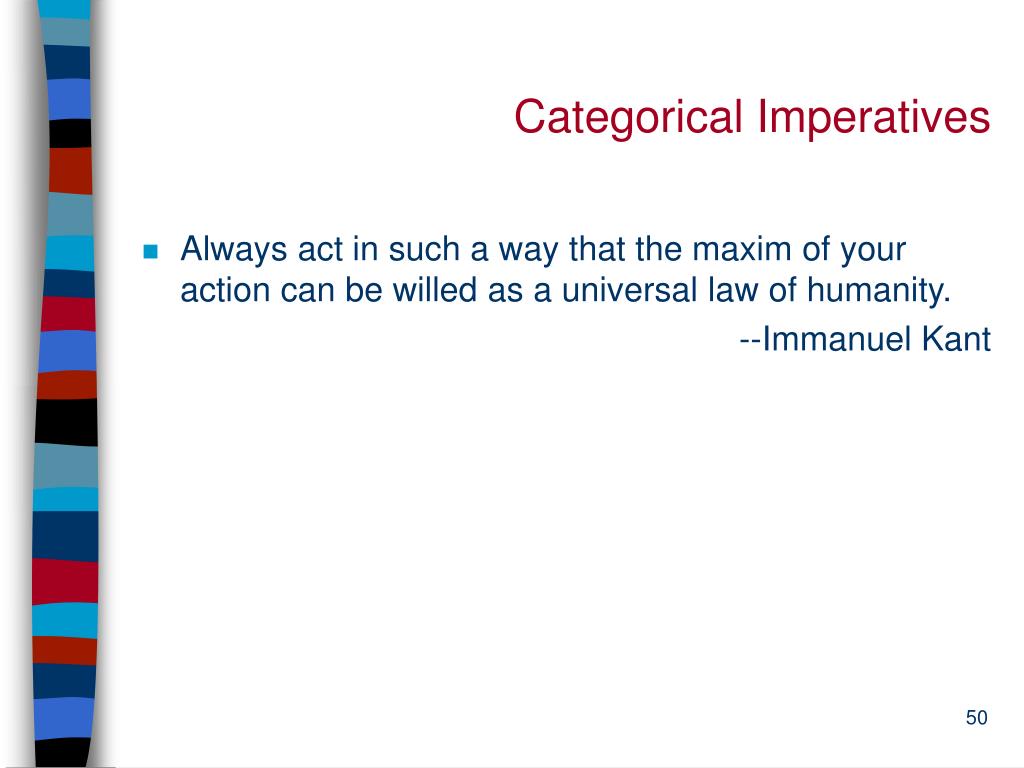 Categorical Imperatives

Always act in such a way that the maxim of your action can be willed as a universal law of humanity.

--Immanuel Kant

50